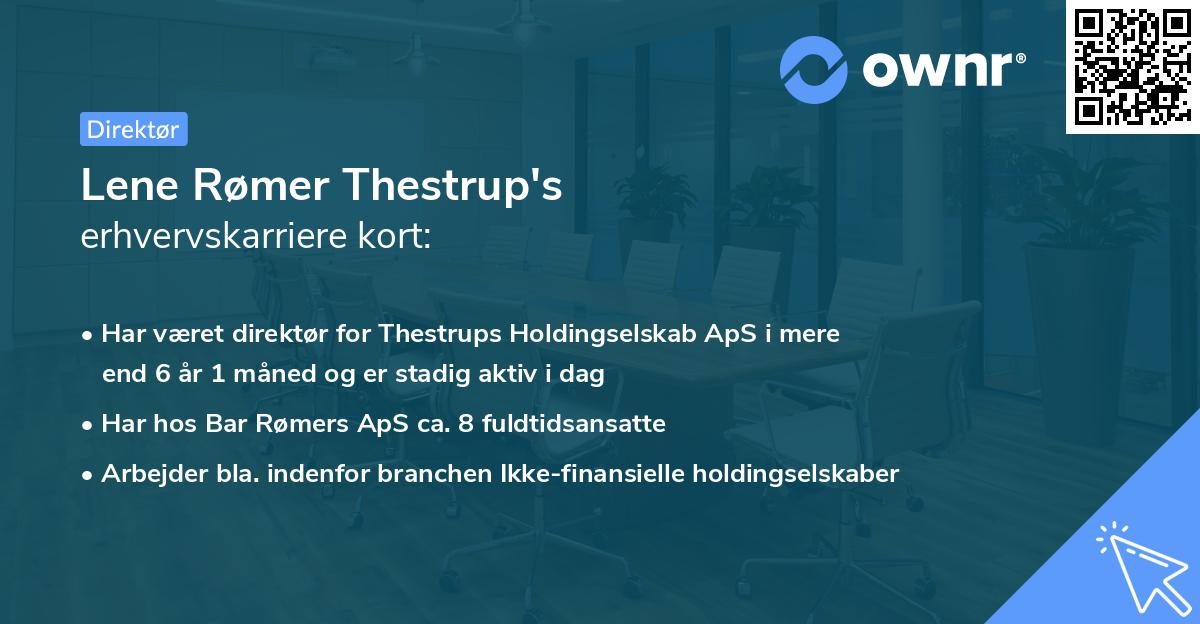 ownr®

Direktør

Lene Rømer Thestrup's
erhvervskarriere kort:

• Har været direktør for Thestrups Holdingselskab ApS i mere end 6 år 1 måned og er stadig aktiv i dag
• Har hos Bar Rømers ApS ca. 8 fuldtidsansatte
• Arbejder bla. indenfor branchen Ikke-finansielle holdingselskaber